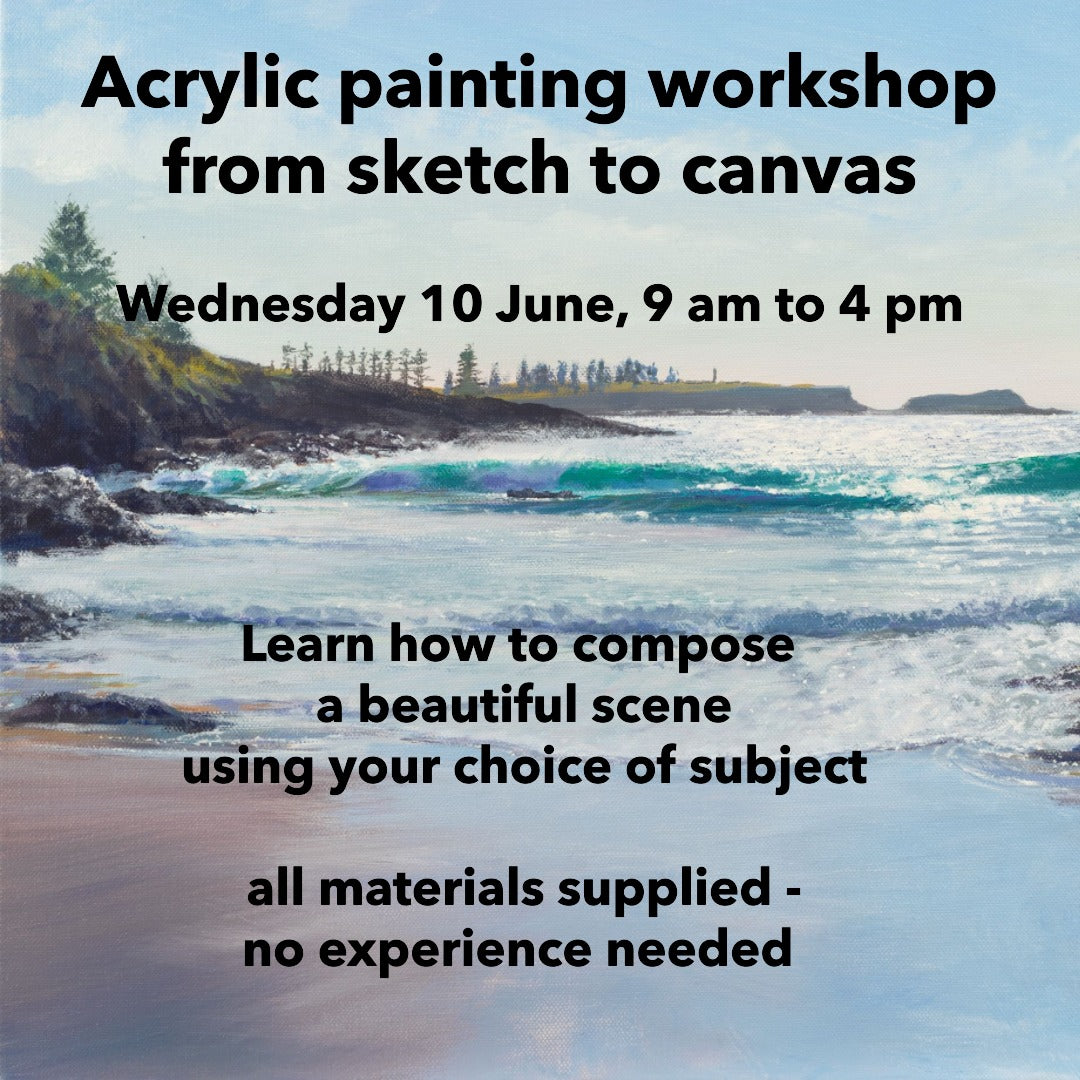 Acrylic painting workshop from sketch to canvas

Wednesday 10 June, 9 am to 4 pm

Learn how to compose a beautiful scene using your choice of subject

all materials supplied - no experience needed